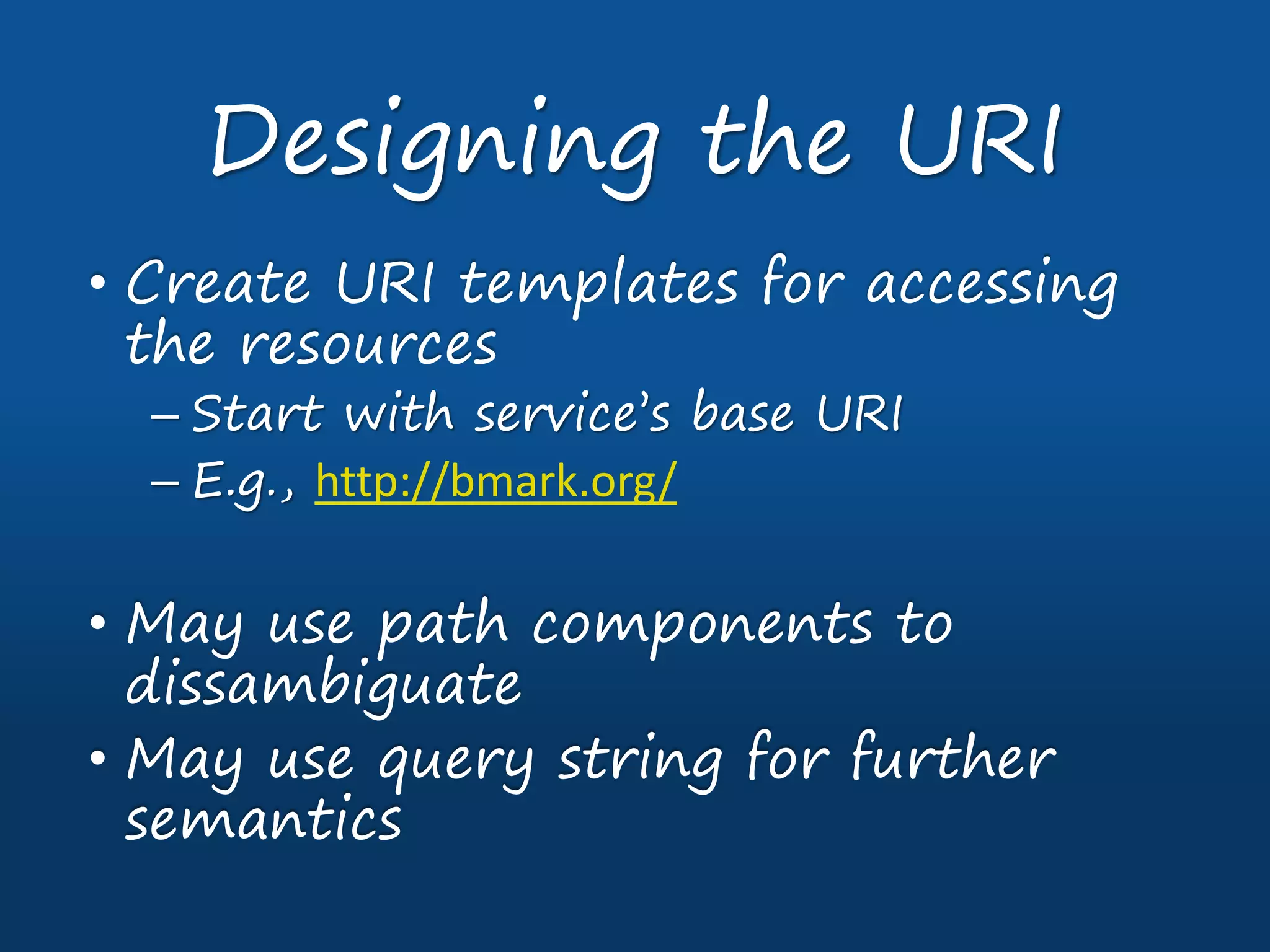 Designing the URI

• Create URI templates for accessing the resources
– Start with service's base URI
– E.g., http://bmark.org/

• May use path components to dissambiguate
• May use query string for further semantics